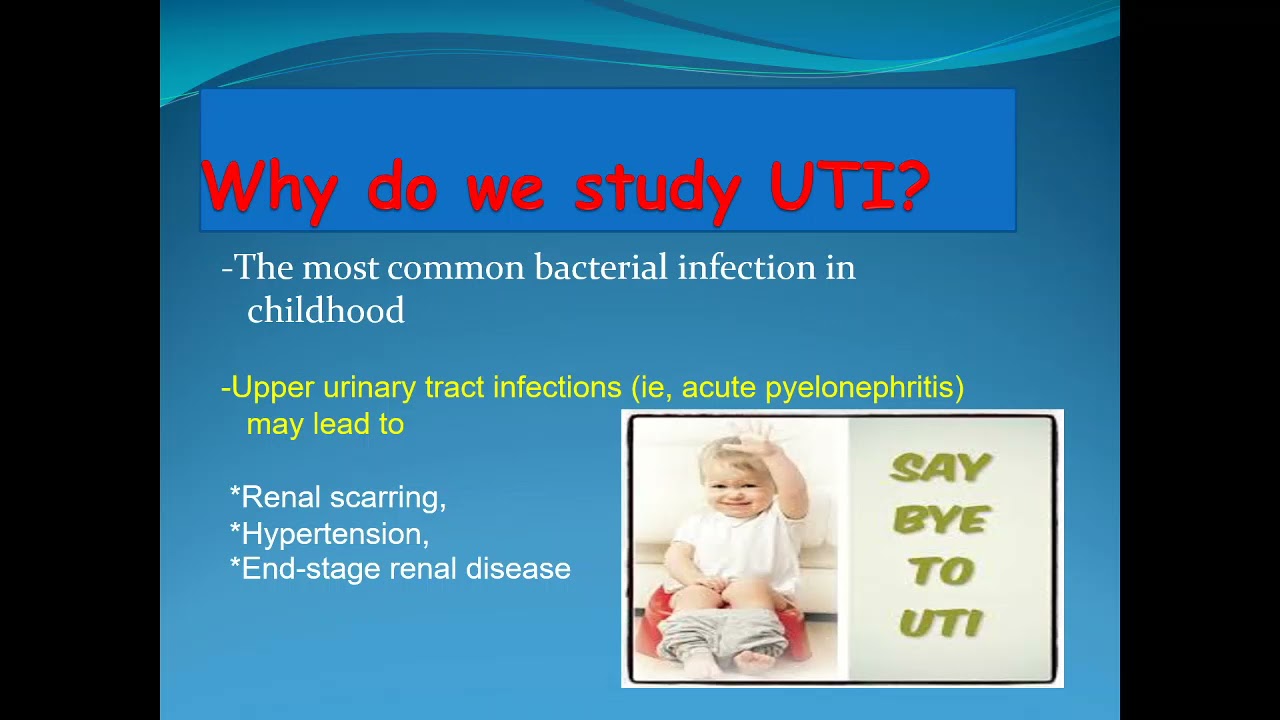 Why do we study UTI?

-The most common bacterial infection in childhood

-Upper urinary tract infections (ie, acute pyelonephritis) may lead to

*Renal scarring,
*Hypertension,
*End-stage renal disease

SAY BYE TO UTI